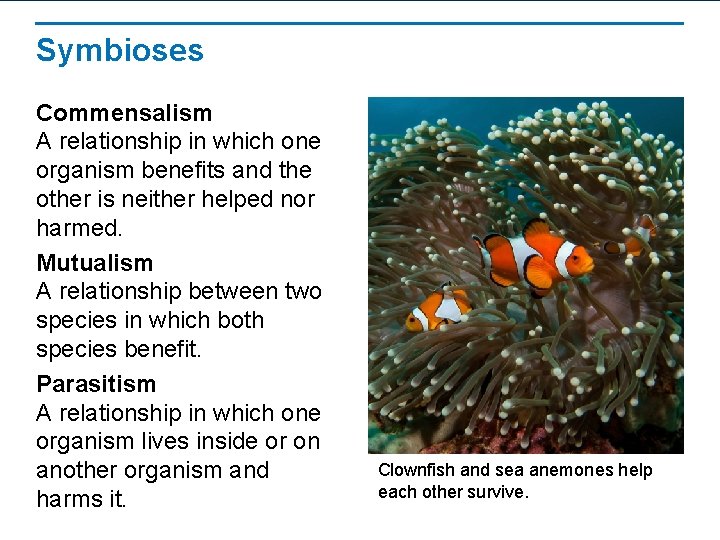 Symbioses

Commensalism
A relationship in which one organism benefits and the other is neither helped nor harmed.

Mutualism
A relationship between two species in which both species benefit.

Parasitism
A relationship in which one organism lives inside or on another organism and harms it.

Clownfish and sea anemones help each other survive.